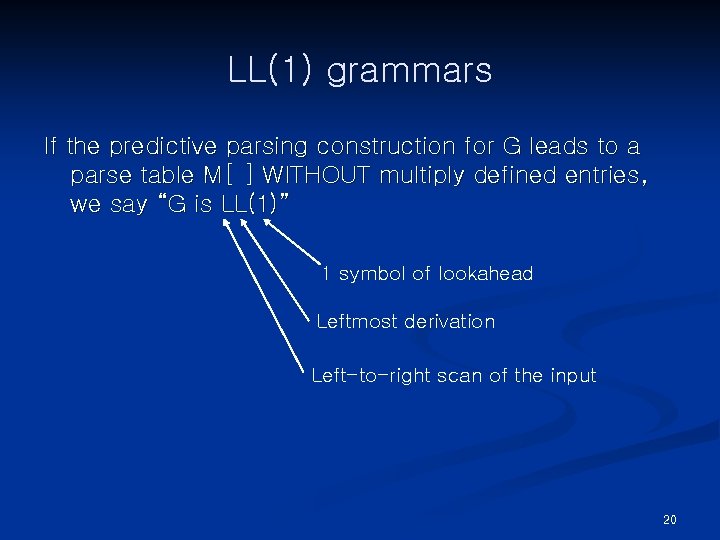 LL(1) grammars

If the predictive parsing construction for G leads to a parse table M[ ] WITHOUT multiply defined entries, we say “G is LL(1)”

1 symbol of lookahead

Leftmost derivation

Left-to-right scan of the input

20